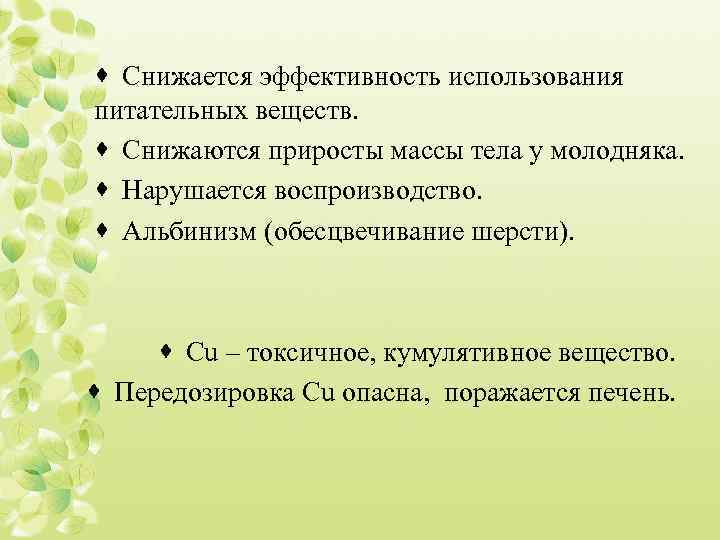 ♦ Снижается эффективность использования питательных веществ.

♦ Снижаются приросты массы тела у молодняка.

♦ Нарушается воспроизводство.

♦ Альбинизм (обесцвечивание шерсти).

♦ Cu – токсичное, кумулятивное вещество.

♦ Передозировка Cu опасна, поражается печень.